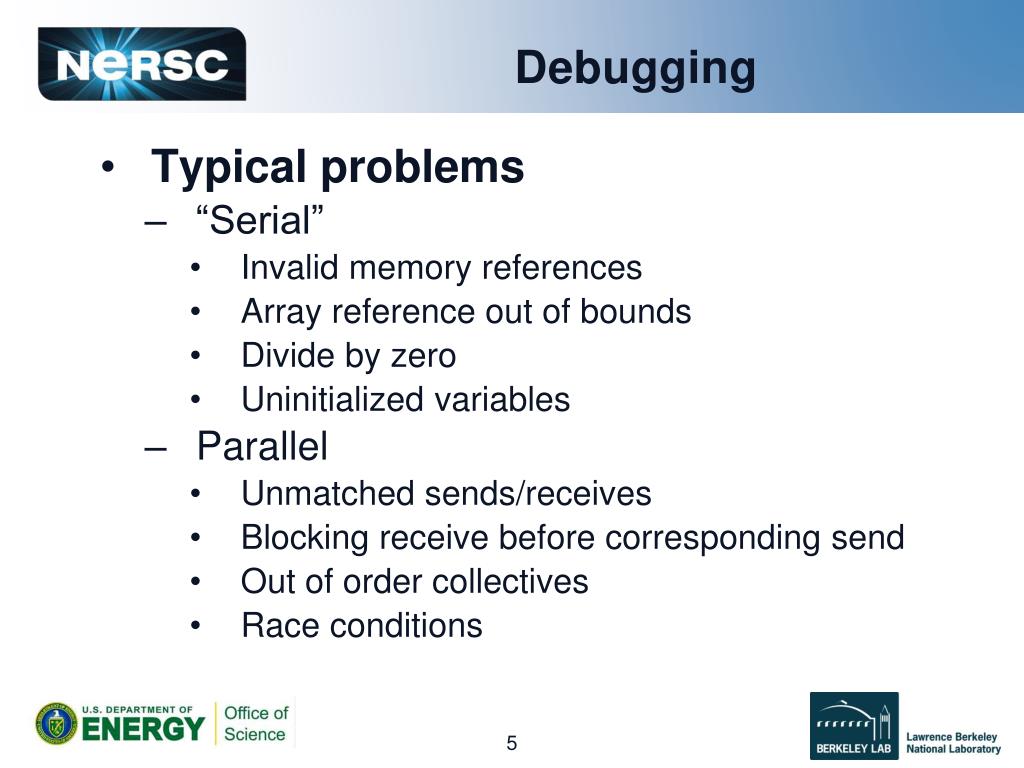 NERSC

Debugging

• Typical problems
– “Serial”
• Invalid memory references
• Array reference out of bounds
• Divide by zero
• Uninitialized variables
– Parallel
• Unmatched sends/receives
• Blocking receive before corresponding send
• Out of order collectives
• Race conditions

U.S. DEPARTMENT OF ENERGY Office of Science

5

BERKELEY LAB Lawrence Berkeley National Laboratory